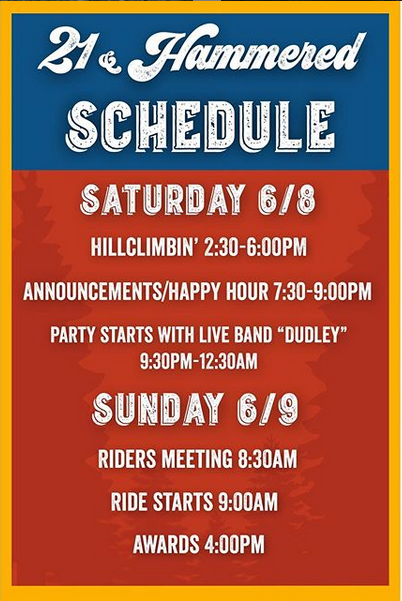 21 & Hammered
SCHEDULE

SATURDAY 6/8

HILLCLIMBIN' 2:30-6:00PM

ANNOUNCEMENTS/HAPPY HOUR 7:30-9:00PM

PARTY STARTS WITH LIVE BAND "DUDLEY" 9:30PM-12:30AM

SUNDAY 6/9

RIDERS MEETING 8:30AM

RIDE STARTS 9:00AM

AWARDS 4:00PM